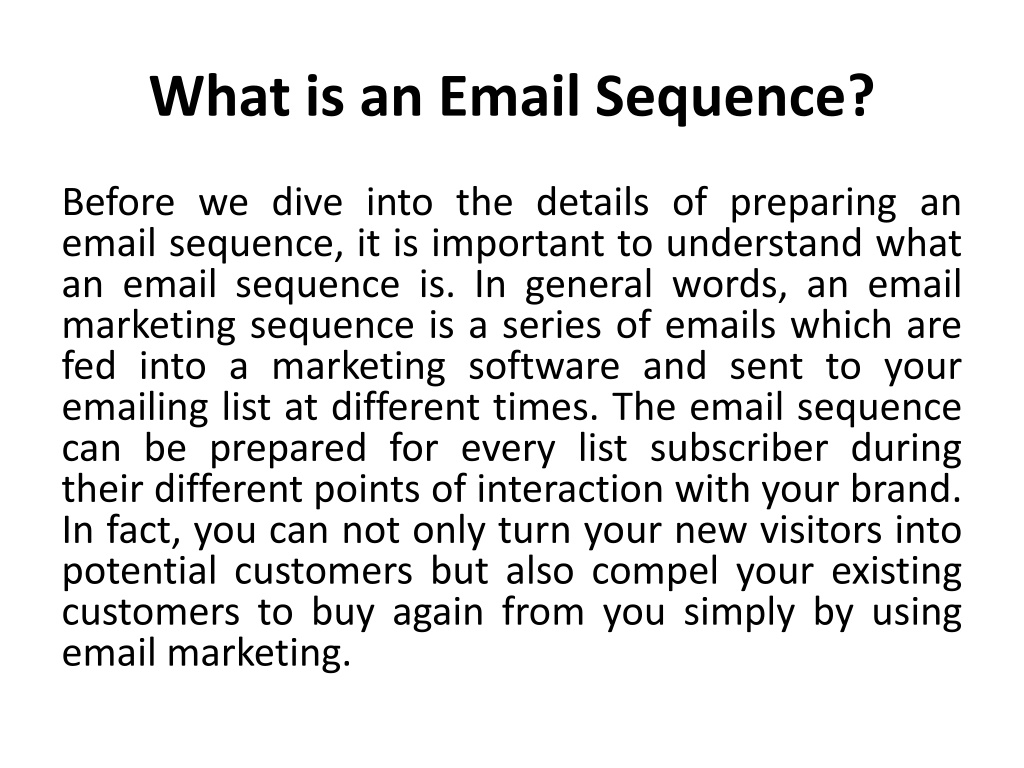 What is an Email Sequence?

Before we dive into the details of preparing an email sequence, it is important to understand what an email sequence is. In general words, an email marketing sequence is a series of emails which are fed into a marketing software and sent to your emailing list at different times. The email sequence can be prepared for every list subscriber during their different points of interaction with your brand. In fact, you can not only turn your new visitors into potential customers but also compel your existing customers to buy again from you simply by using email marketing.